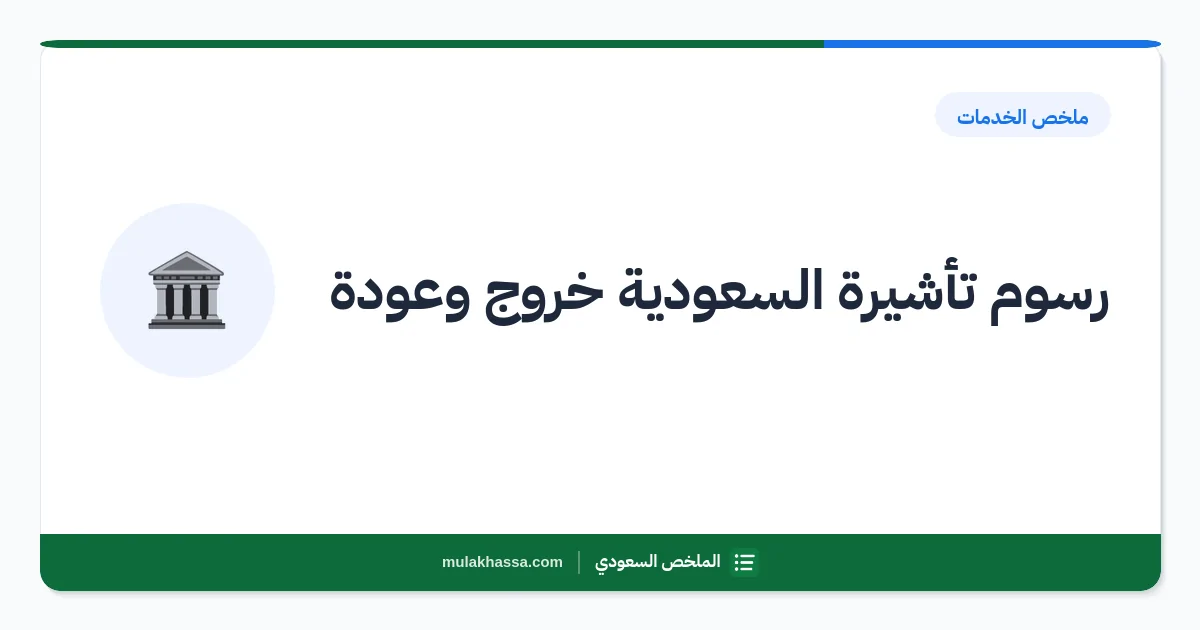 ملخص الخدمات

رسوم تأشيرة السعودية خروج وعودة

الملخص السعودي | mulakhassa.com